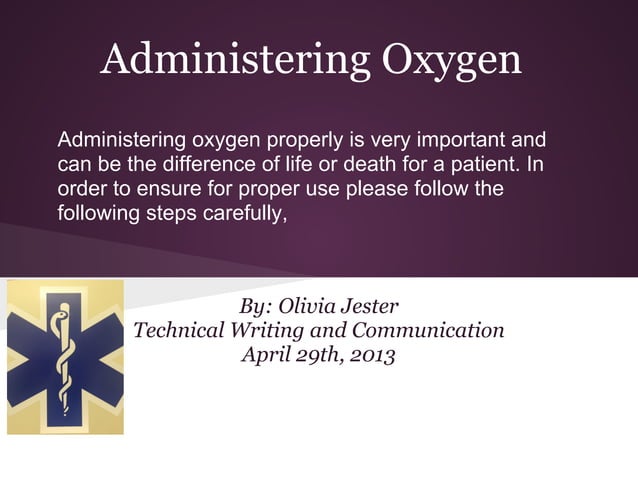 Administering Oxygen

Administering oxygen properly is very important and can be the difference of life or death for a patient. In order to ensure for proper use please follow the following steps carefully,

By: Olivia Jester
Technical Writing and Communication
April 29th, 2013